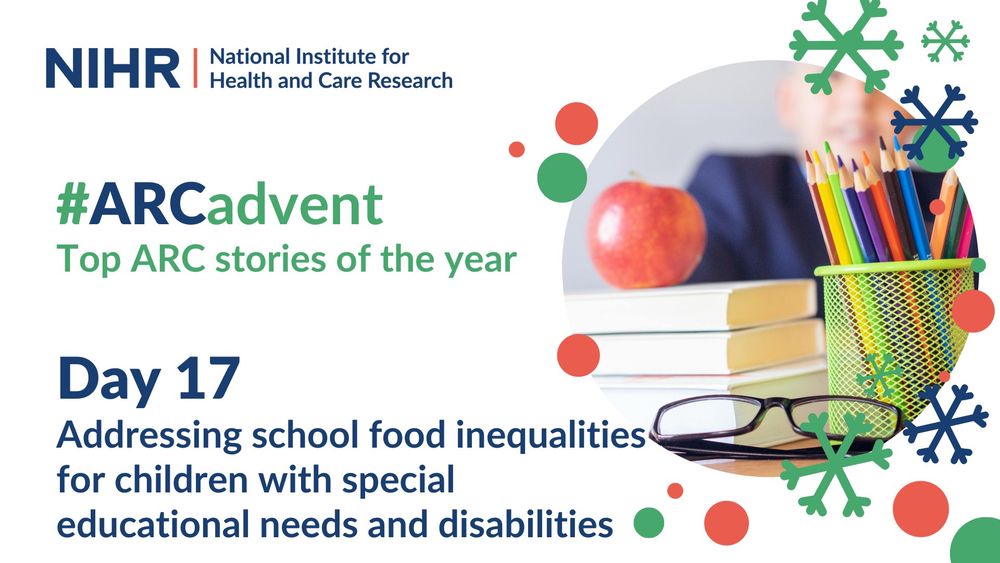 NIHR | National Institute for Health and Care Research

#ARCadvent
Top ARC stories of the year

Day 17
Addressing school food inequalities for children with special educational needs and disabilities